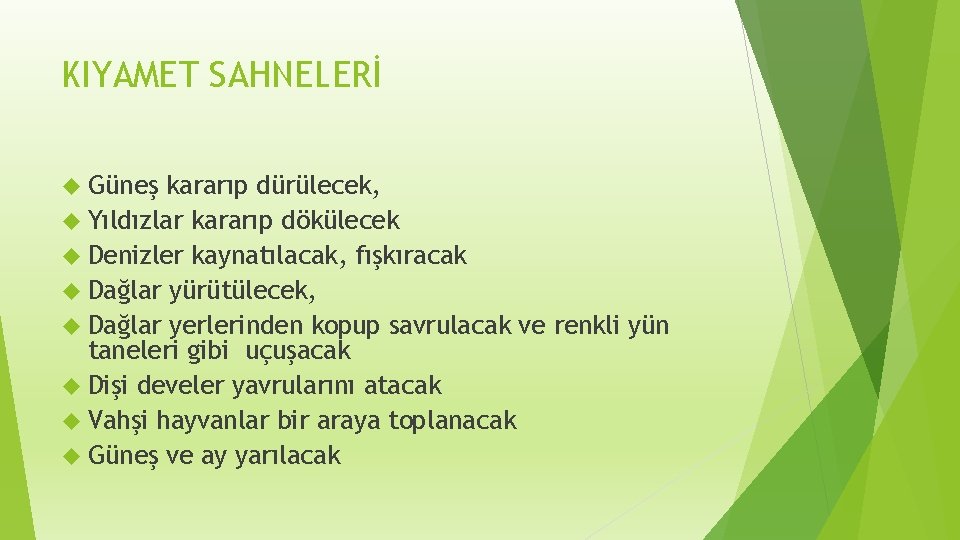 KIYAMET SAHNELERİ

Güneş kararıp dürülecek,
Yıldızlar kararıp dökülecek
Denizler kaynatılacak, fışkıracak
Dağlar yürütülecek,
Dağlar yerlerinden kopup savrulacak ve renkli yün taneleri gibi uçuşacak
Dişi develer yavrularını atacak
Vahşi hayvanlar bir araya toplanacak
Güneş ve ay yarılacak